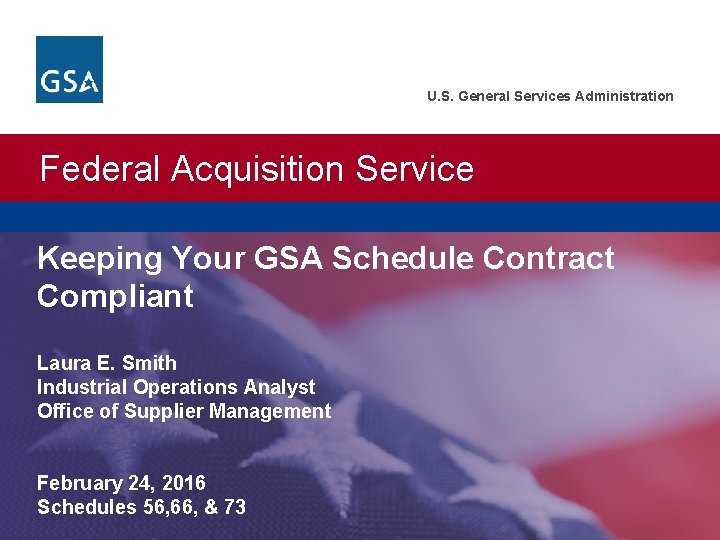 GSA

U.S. General Services Administration

Federal Acquisition Service

Keeping Your GSA Schedule Contract Compliant

Laura E. Smith
Industrial Operations Analyst
Office of Supplier Management

February 24, 2016
Schedules 56,66, & 73